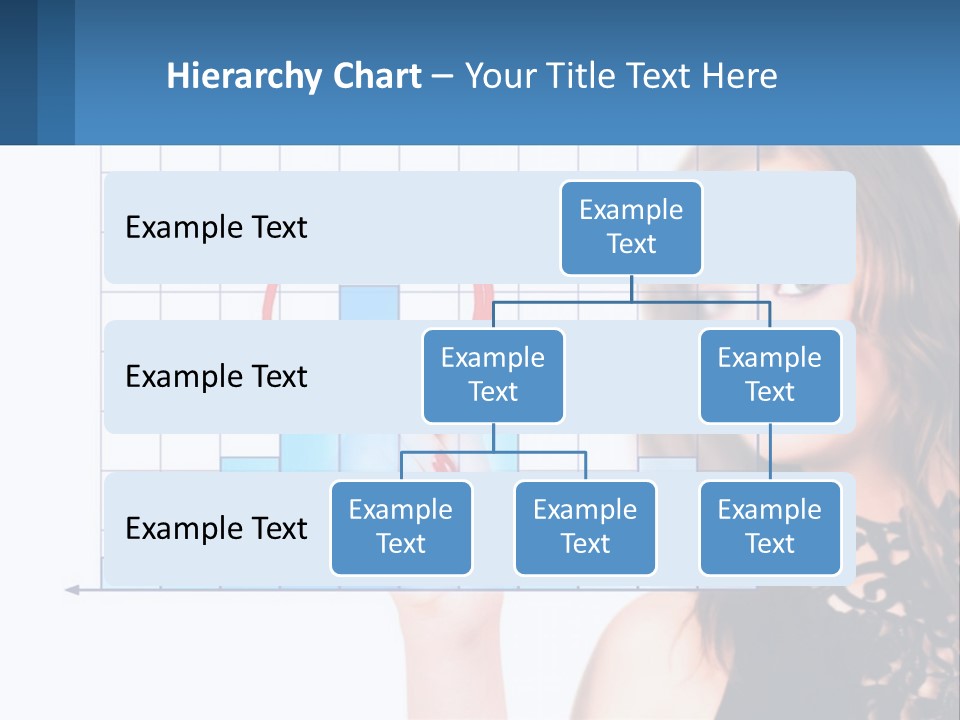 Hierarchy Chart – Your Title Text Here

Example Text

Example Text

Example Text

Example Text

Example Text

Example Text

Example Text

Example Text

Example Text